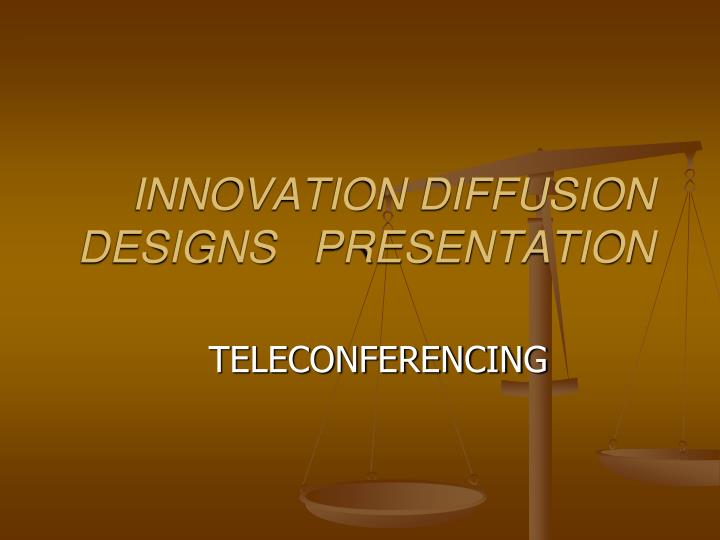 INNOVATION DIFFUSION DESIGNS PRESENTATION

TELECONFERENCING